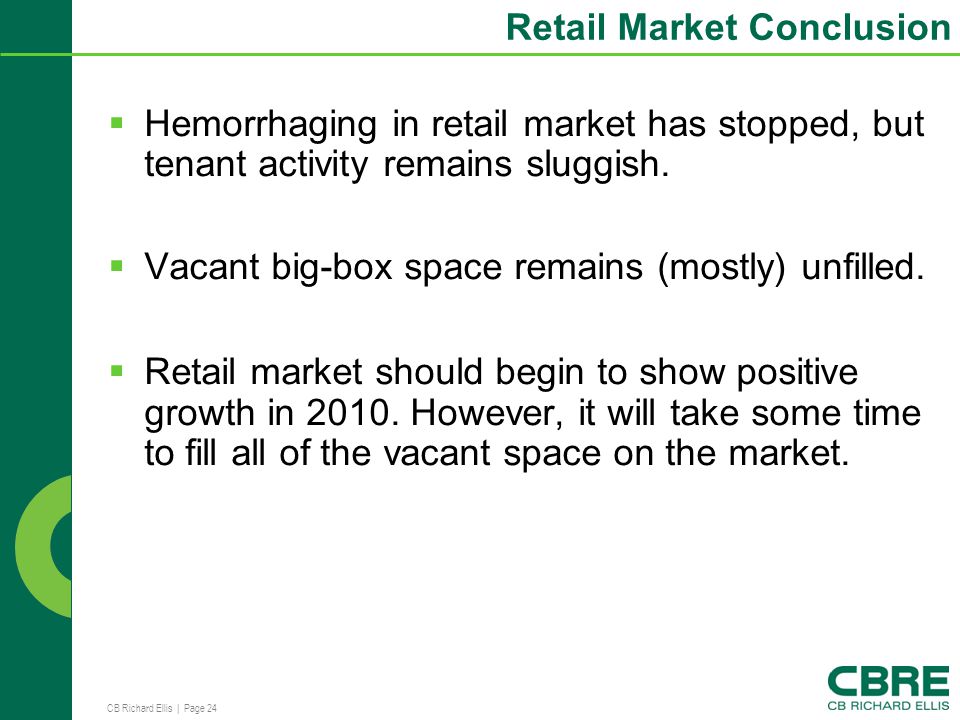 Retail Market Conclusion

▪ Hemorrhaging in retail market has stopped, but tenant activity remains sluggish.

▪ Vacant big-box space remains (mostly) unfilled.

▪ Retail market should begin to show positive growth in 2010. However, it will take some time to fill all of the vacant space on the market.

CB Richard Ellis | Page 24

CBRE
CB RICHARD ELLIS